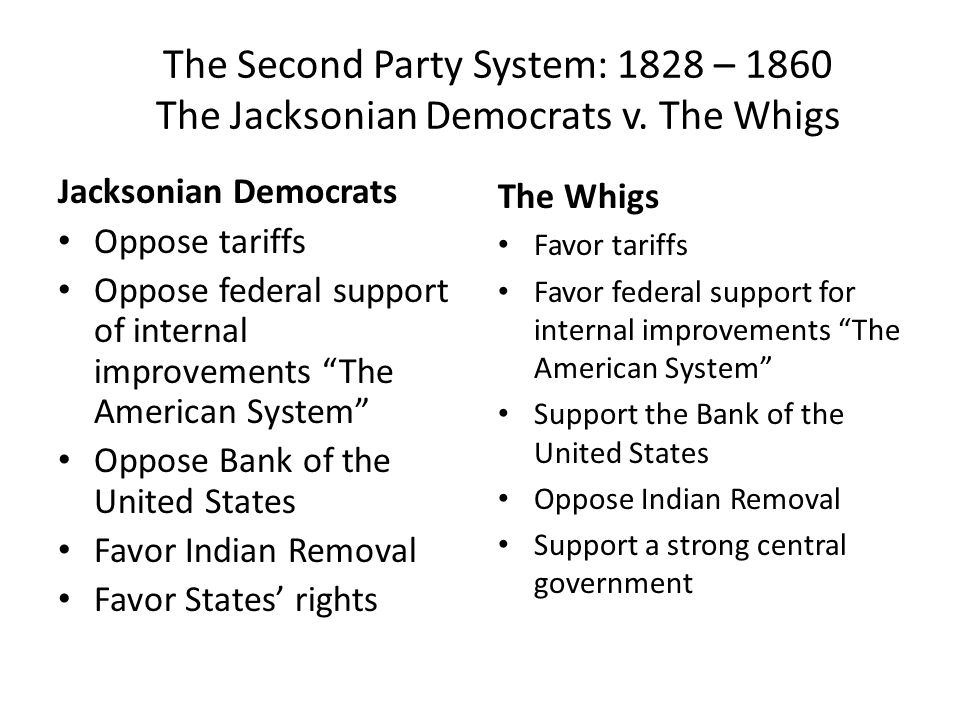 The Second Party System: 1828 – 1860
The Jacksonian Democrats v. The Whigs

Jacksonian Democrats
• Oppose tariffs
• Oppose federal support of internal improvements “The American System”
• Oppose Bank of the United States
• Favor Indian Removal
• Favor States’ rights

The Whigs
• Favor tariffs
• Favor federal support for internal improvements “The American System”
• Support the Bank of the United States
• Oppose Indian Removal
• Support a strong central government